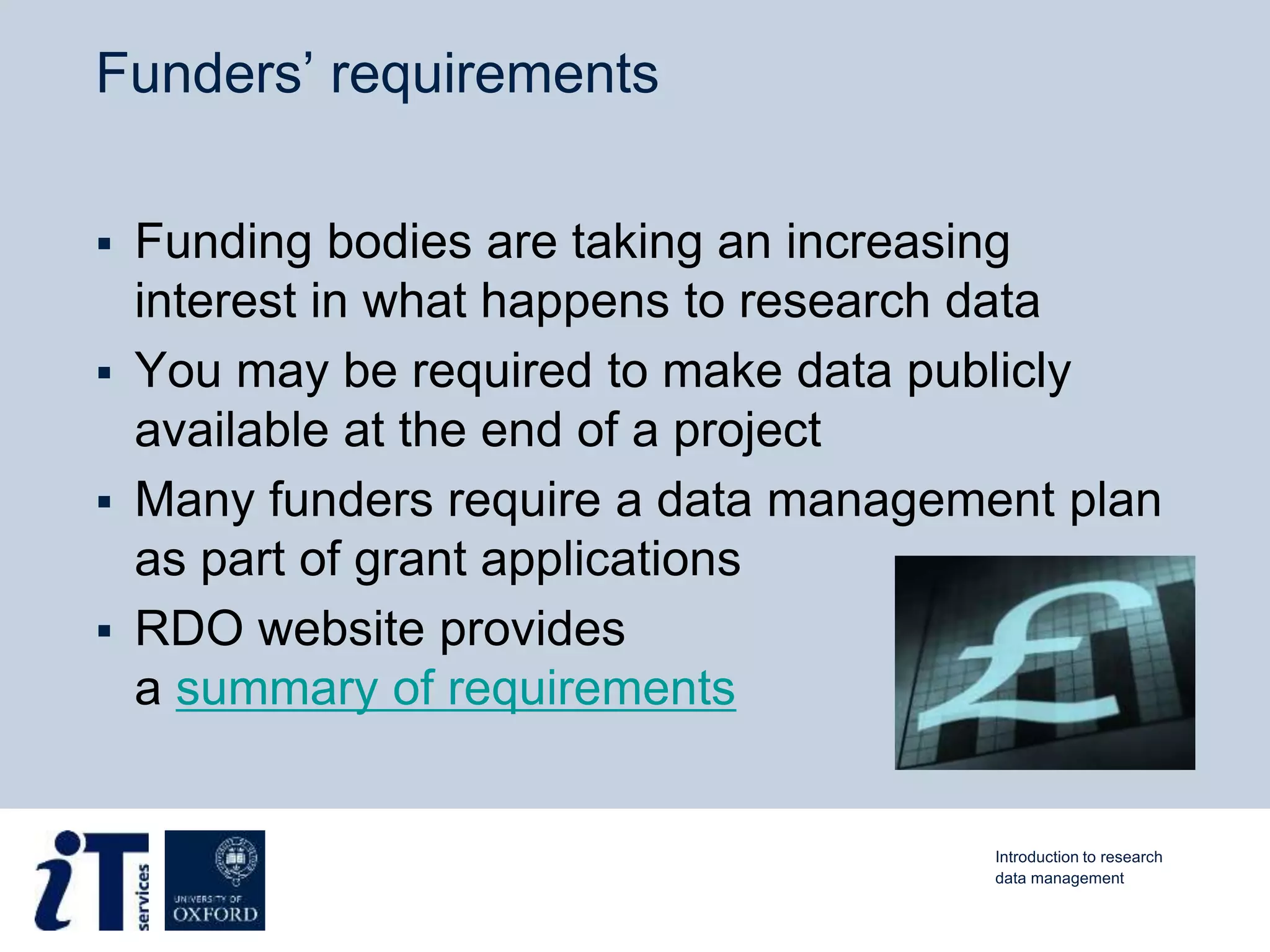 Funders' requirements

▪ Funding bodies are taking an increasing interest in what happens to research data

▪ You may be required to make data publicly available at the end of a project

▪ Many funders require a data management plan as part of grant applications

▪ RDO website provides a summary of requirements

£

iT services

UNIVERSITY OF OXFORD

Introduction to research data management